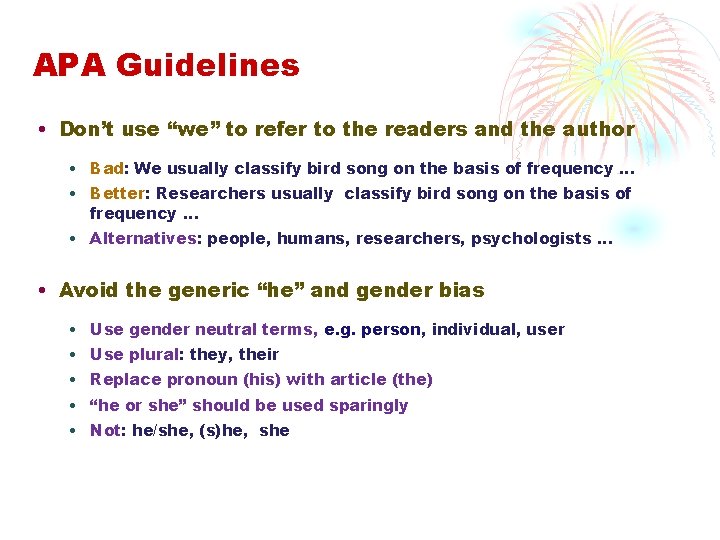 APA Guidelines

• Don't use "we" to refer to the readers and the author

• Bad: We usually classify bird song on the basis of frequency …
• Better: Researchers usually classify bird song on the basis of frequency …
• Alternatives: people, humans, researchers, psychologists …

• Avoid the generic "he" and gender bias

• Use gender neutral terms, e.g. person, individual, user
• Use plural: they, their
• Replace pronoun (his) with article (the)
• "he or she" should be used sparingly
• Not: he/she, (s)he, she